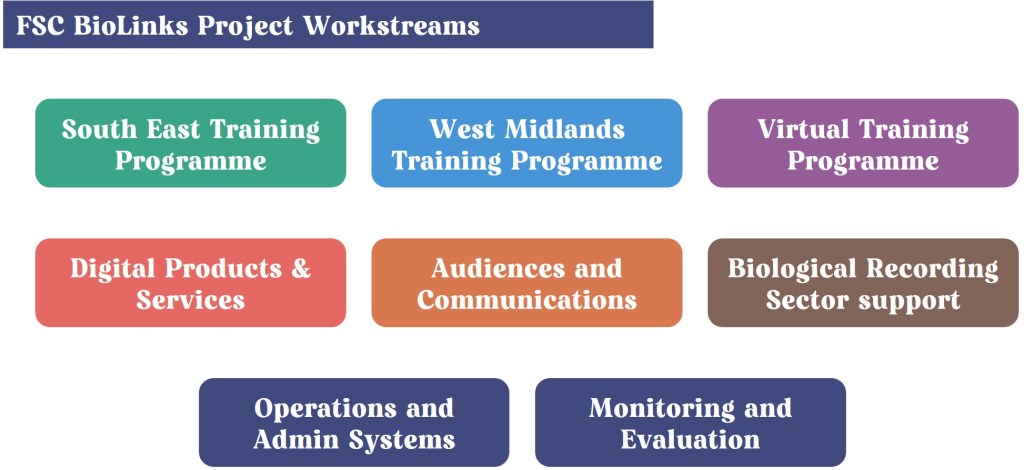 FSC BioLinks Project Workstreams

South East Training Programme

West Midlands Training Programme

Virtual Training Programme

Digital Products & Services

Audiences and Communications

Biological Recording Sector support

Operations and Admin Systems

Monitoring and Evaluation